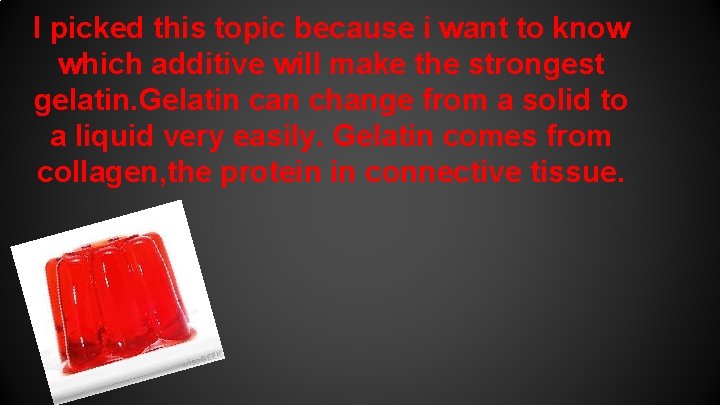 I picked this topic because i want to know which additive will make the strongest gelatin.Gelatin can change from a solid to a liquid very easily. Gelatin comes from collagen,the protein in connective tissue.